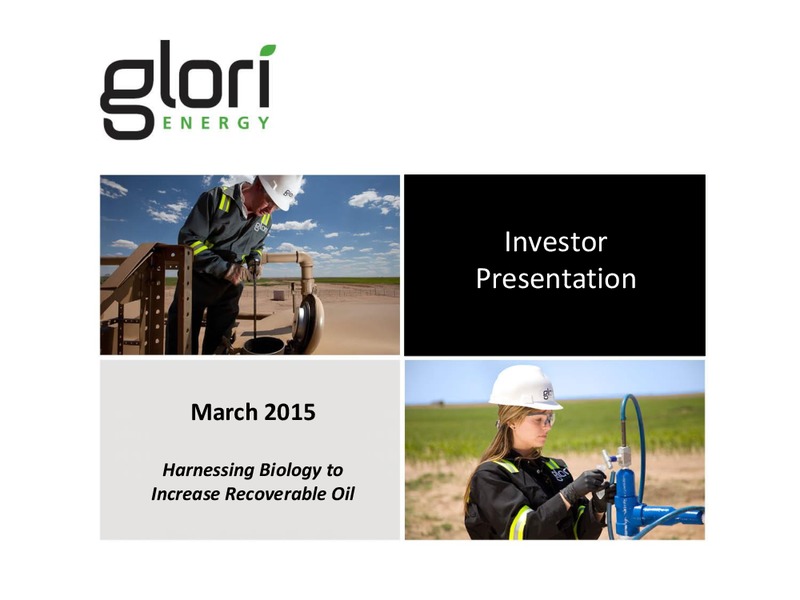 glori
ENERGY

Investor Presentation

March 2015

Harnessing Biology to Increase Recoverable Oil